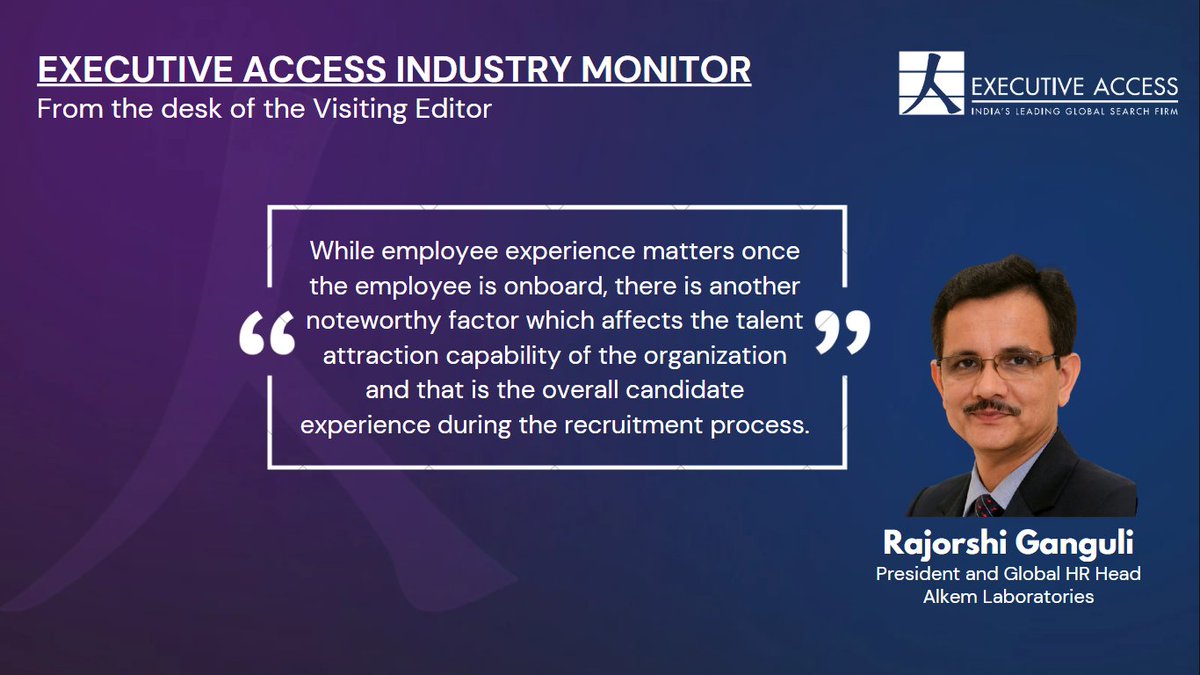 EXECUTIVE ACCESS INDUSTRY MONITOR
From the desk of the Visiting Editor

EXECUTIVE ACCESS
INDIA'S LEADING GLOBAL SEARCH FIRM

“ While employee experience matters once the employee is onboard, there is another noteworthy factor which affects the talent attraction capability of the organization and that is the overall candidate experience during the recruitment process. ”

Rajorshi Ganguli
President and Global HR Head
Alkem Laboratories